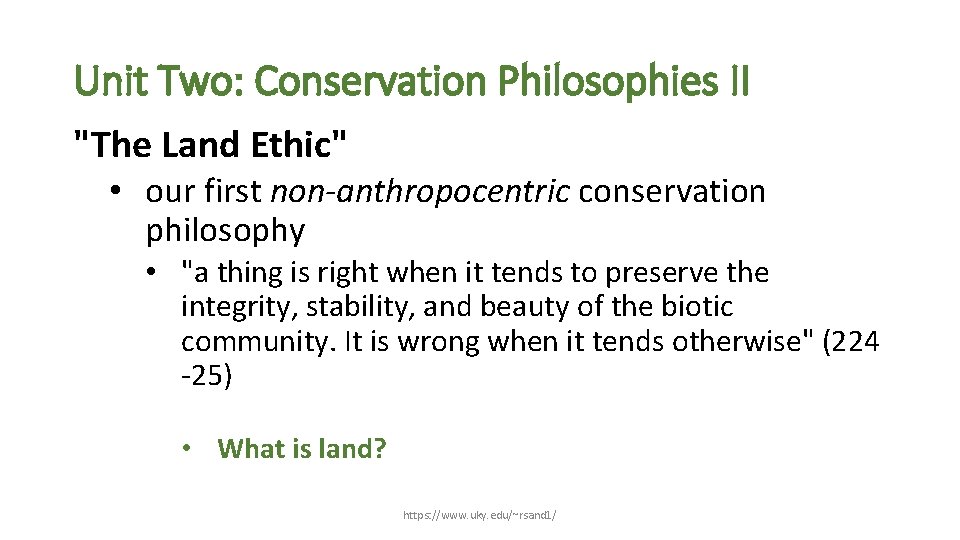 Unit Two: Conservation Philosophies II

"The Land Ethic"

• our first non-anthropocentric conservation philosophy

• "a thing is right when it tends to preserve the integrity, stability, and beauty of the biotic community. It is wrong when it tends otherwise" (224 -25)

• What is land?

https://www.uky.edu/~rsand1/